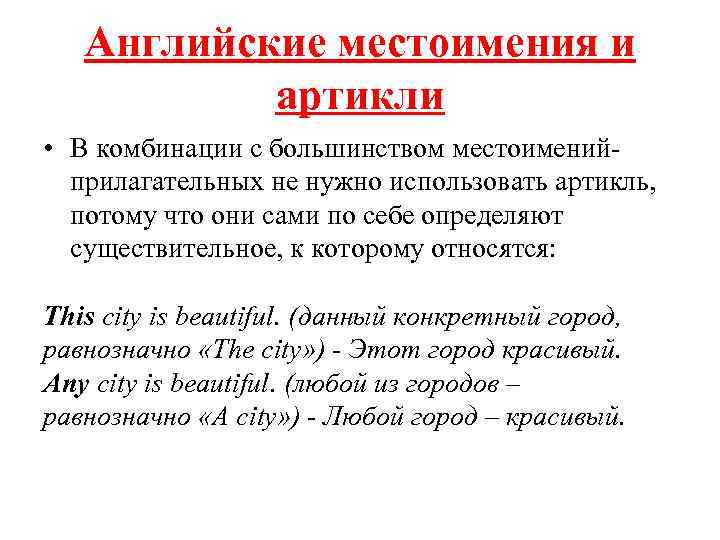 Английские местоимения и артикли

• В комбинации с большинством местоимений-прилагательных не нужно использовать артикль, потому что они сами по себе определяют существительное, к которому относятся:

This city is beautiful. (данный конкретный город, равнозначно «The city») - Этот город красивый.
Any city is beautiful. (любой из городов – равнозначно «A city») - Любой город – красивый.